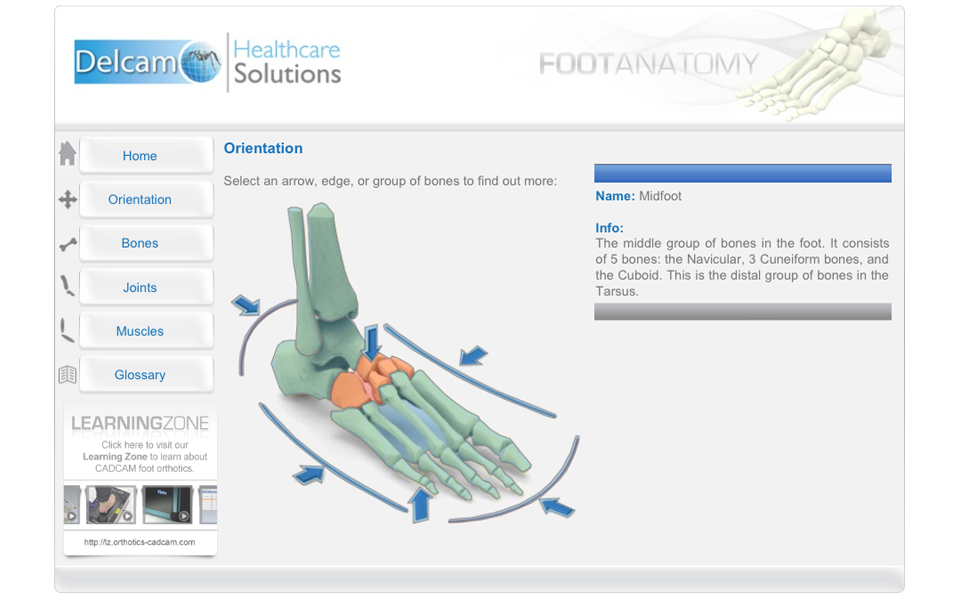 Delcam Healthcare Solutions

FOOTANATOMY

Home

Orientation

Bones

Joints

Muscles

Glossary

LEARNINGZONE

Click here to visit our Learning Zone to learn about CADCAM foot orthotics.

http://lz.orthotics-cadcam.com

Orientation

Select an arrow, edge, or group of bones to find out more:

Name: Midfoot

Info:
The middle group of bones in the foot. It consists of 5 bones: the Navicular, 3 Cuneiform bones, and the Cuboid. This is the distal group of bones in the Tarsus.